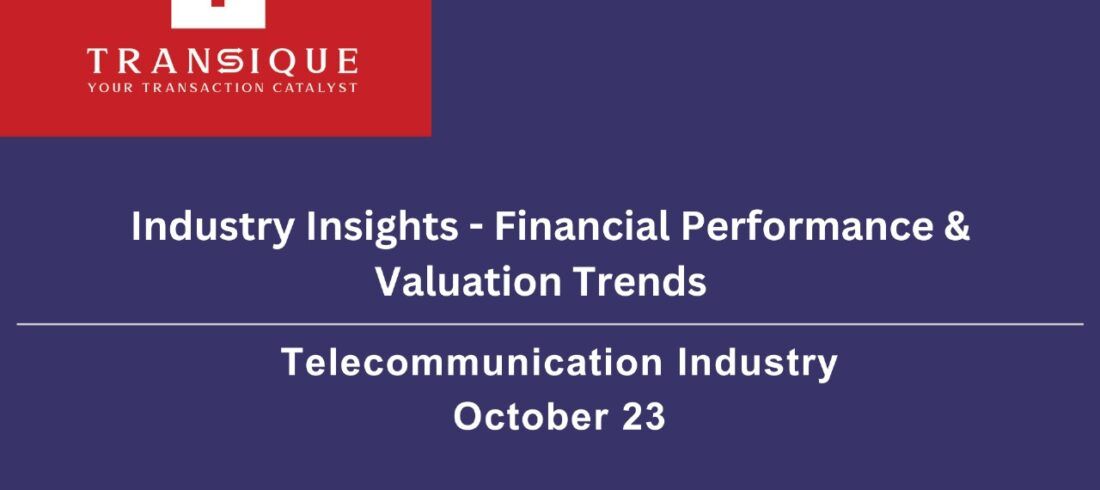 TRANSIQUE
YOUR TRANSACTION CATALYST

Industry Insights - Financial Performance & Valuation Trends

Telecommunication Industry
October 23